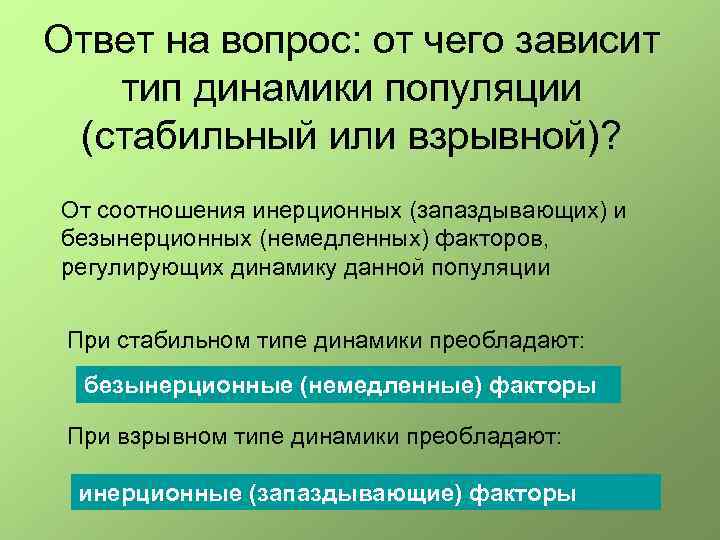 Ответ на вопрос: от чего зависит тип динамики популяции (стабильный или взрывной)?

От соотношения инерционных (запаздывающих) и безынерционных (немедленных) факторов, регулирующих динамику данной популяции

При стабильном типе динамики преобладают:

безынерционные (немедленные) факторы

При взрывном типе динамики преобладают:

инерционные (запаздывающие) факторы